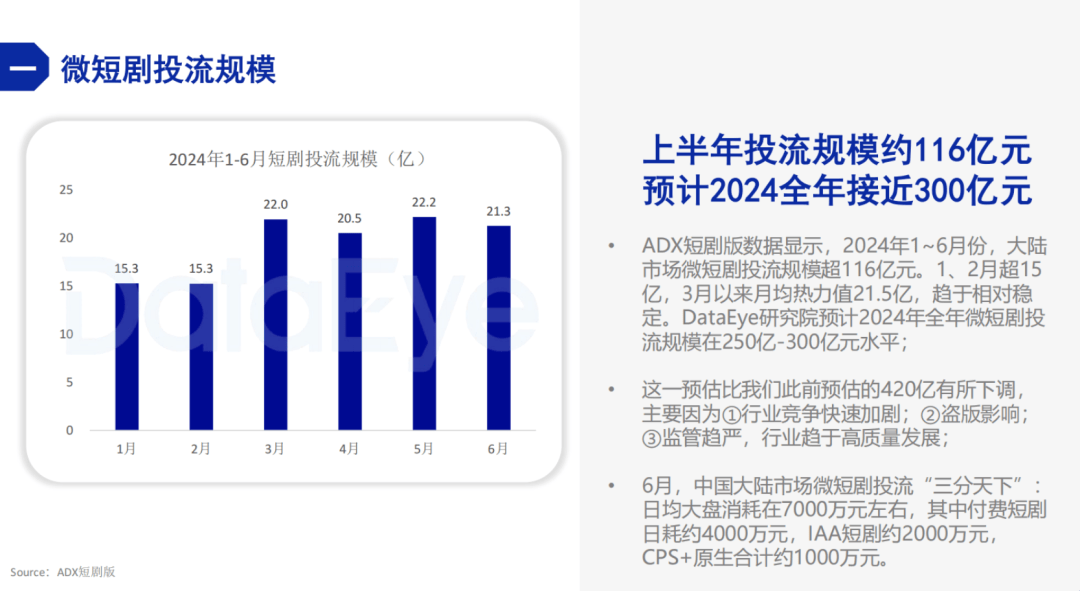 一 微短剧投流规模

2024年1-6月短剧投流规模（亿）

25
20
15
10
5
0

15.3
15.3
22.0
20.5
22.2
21.3

1月 2月 3月 4月 5月 6月

DataEye

上半年投流规模约116亿元
预计2024全年接近300亿元

• ADX短剧版数据显示，2024年1~6月份，大陆市场微短剧投流规模超116亿元。1、2月超15亿，3月以来月均热力值21.5亿，趋于相对稳定。DataEye研究院预计2024年全年微短剧投流规模在250亿-300亿元水平；

• 这一预估比我们此前预估的420亿有所下调，主要因为①行业竞争快速加剧；②盗版影响；③监管趋严，行业趋于高质量发展；

• 6月，中国大陆市场微短剧投流“三分天下”：日均大盘消耗在7000万元左右，其中付费短剧日耗约4000万元，IAA短剧约2000万元，CPS+原生合计约1000万元。

Source：ADX短剧版